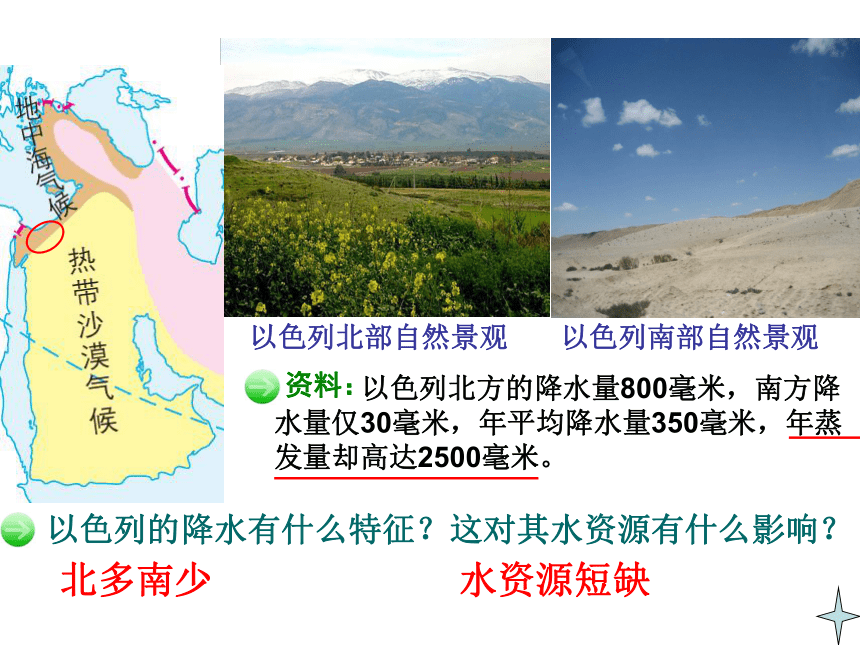 地中海气候

热带沙漠气候

以色列北部自然景观

以色列南部自然景观

资料：以色列北方的降水量800毫米，南方降水量仅30毫米，年平均降水量350毫米，年蒸发量却高达2500毫米。

以色列的降水有什么特征？这对其水资源有什么影响？

北多南少

水资源短缺